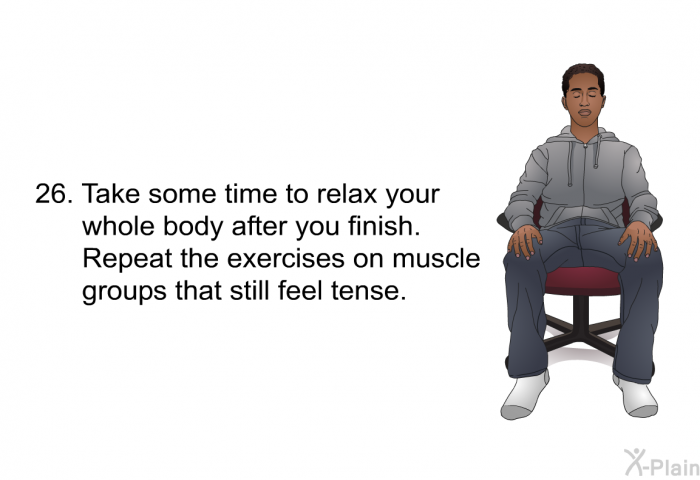 26. Take some time to relax your whole body after you finish. Repeat the exercises on muscle groups that still feel tense.

X-Plain